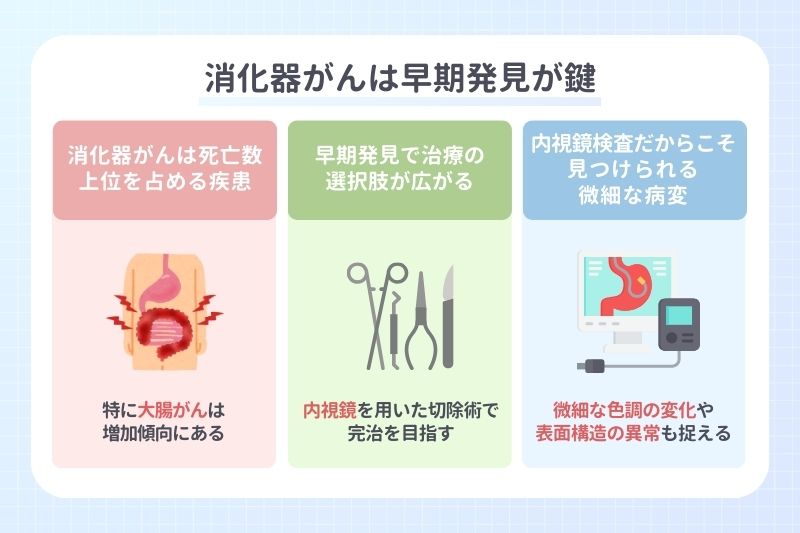 消化器がんは早期発見が鍵

消化器がんは死亡数上位を占める疾患

特に大腸がんは増加傾向にある

早期発見で治療の選択肢が広がる

内視鏡を用いた切除術で完治を目指す

内視鏡検査だからこそ見つけられる微細な病変

微細な色調の変化や表面構造の異常も捉える